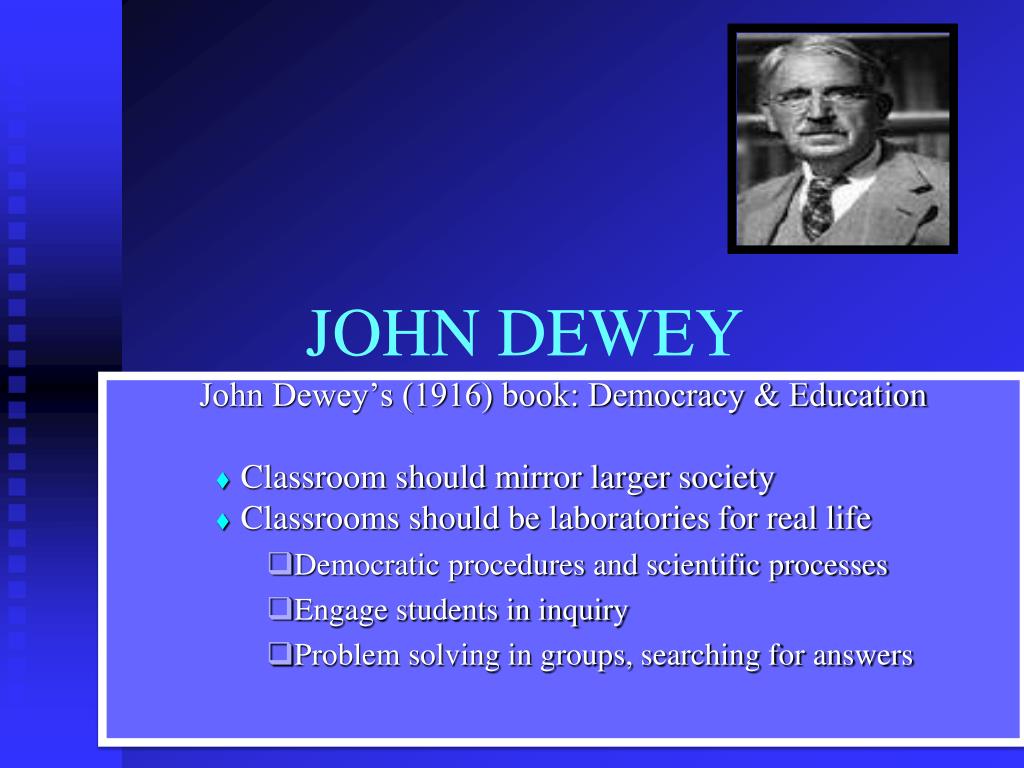 JOHN DEWEY

John Dewey's (1916) book: Democracy & Education

♦ Classroom should mirror larger society
♦ Classrooms should be laboratories for real life
❑Democratic procedures and scientific processes
❑Engage students in inquiry
❑Problem solving in groups, searching for answers